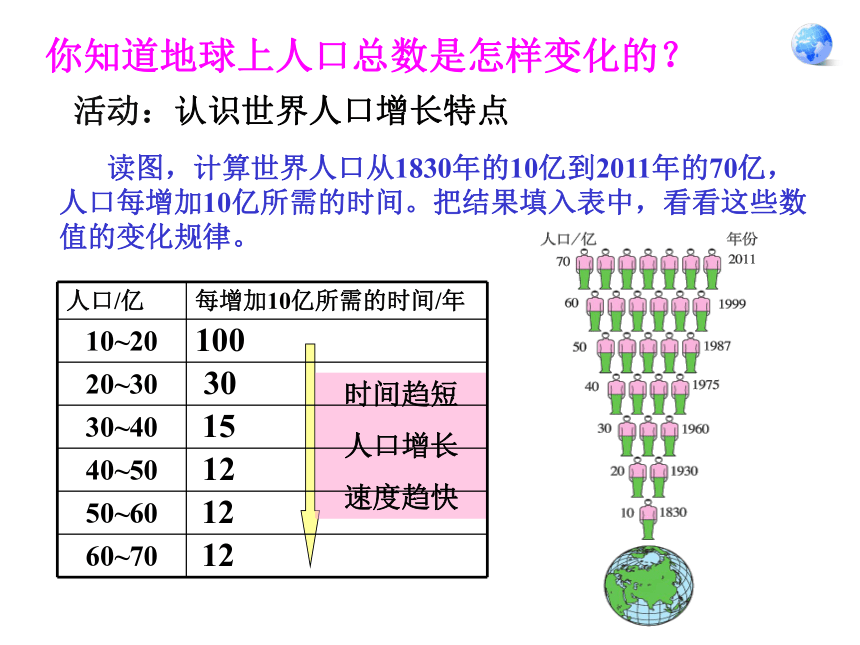 你知道地球上人口总数是怎样变化的？

活动：认识世界人口增长特点

读图，计算世界人口从1830年的10亿到2011年的70亿，人口每增加10亿所需的时间。把结果填入表中，看看这些数值的变化规律。

| 人口/亿 | 每增加10亿所需的时间/年 |
|---|---|
| 10~20 | 100 |
| 20~30 | 30 |
| 30~40 | 15 |
| 40~50 | 12 |
| 50~60 | 12 |
| 60~70 | 12 |

时间趋短
人口增长
速度趋快

人口/亿 年份
70 2011
60 1999
50 1987
40 1975
30 1960
20 1930
10 1830